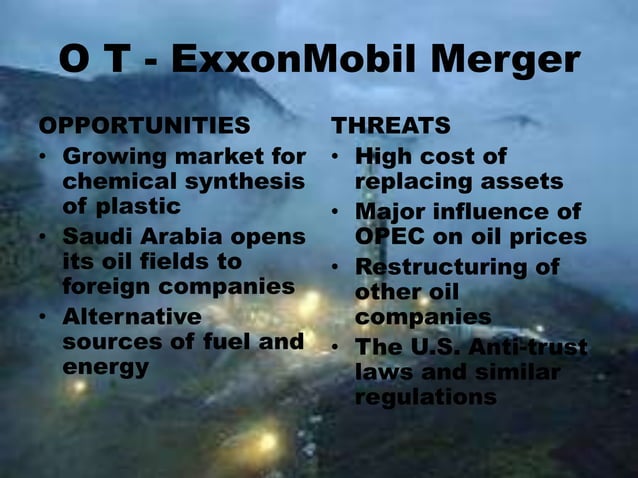 O T - ExxonMobil Merger

OPPORTUNITIES
• Growing market for chemical synthesis of plastic
• Saudi Arabia opens its oil fields to foreign companies
• Alternative sources of fuel and energy

THREATS
• High cost of replacing assets
• Major influence of OPEC on oil prices
• Restructuring of other oil companies
• The U.S. Anti-trust laws and similar regulations